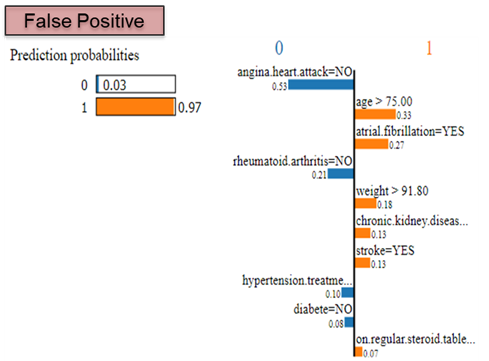 False Positive

Prediction probabilities

0 0.03
1 0.97

0 1

angina.heart.attack=NO
0.53

age > 75.00
0.33

atrial.fibrillation=YES
0.27

rheumatoid.arthritis=NO
0.21

weight > 91.80
0.18

chronic.kidney.diseas...
0.13

stroke=YES
0.13

hypertension.treatme...
0.10

diabete=NO
0.08

on.regular.steroid.table...
0.07